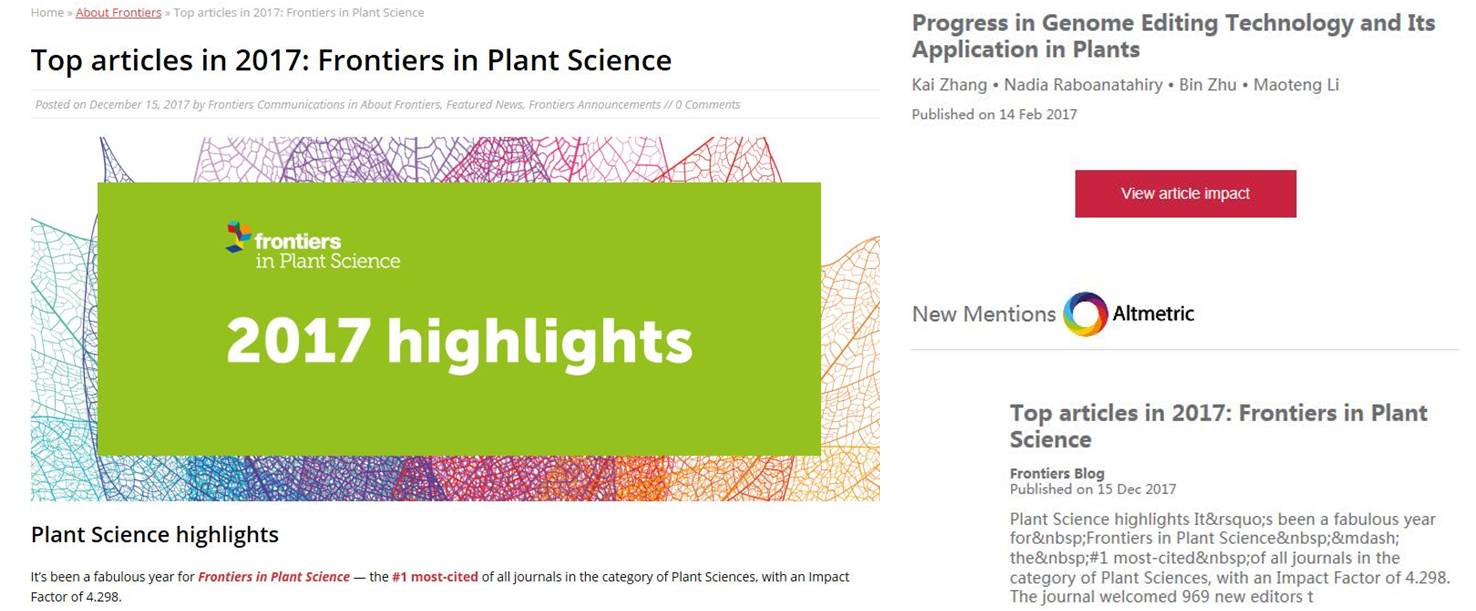 Home » About Frontiers » Top articles in 2017: Frontiers in Plant Science

Top articles in 2017: Frontiers in Plant Science

Posted on December 15, 2017 by Frontiers Communications in About Frontiers, Featured News, Frontiers Announcements // 0 Comments

frontiers in Plant Science

2017 highlights

Plant Science highlights

It's been a fabulous year for Frontiers in Plant Science — the #1 most-cited of all journals in the category of Plant Sciences, with an Impact Factor of 4.298.

Progress in Genome Editing Technology and Its Application in Plants

Kai Zhang • Nadia Raboanatahiry • Bin Zhu • Maoteng Li

Published on 14 Feb 2017

View article impact

New Mentions Altmetric

Top articles in 2017: Frontiers in Plant Science

Frontiers Blog
Published on 15 Dec 2017

Plant Science highlights It&rsquo;s been a fabulous year for&nbsp;Frontiers in Plant Science&nbsp;&mdash; the&nbsp;#1 most-cited&nbsp;of all journals in the category of Plant Sciences, with an Impact Factor of 4.298. The journal welcomed 969 new editors t